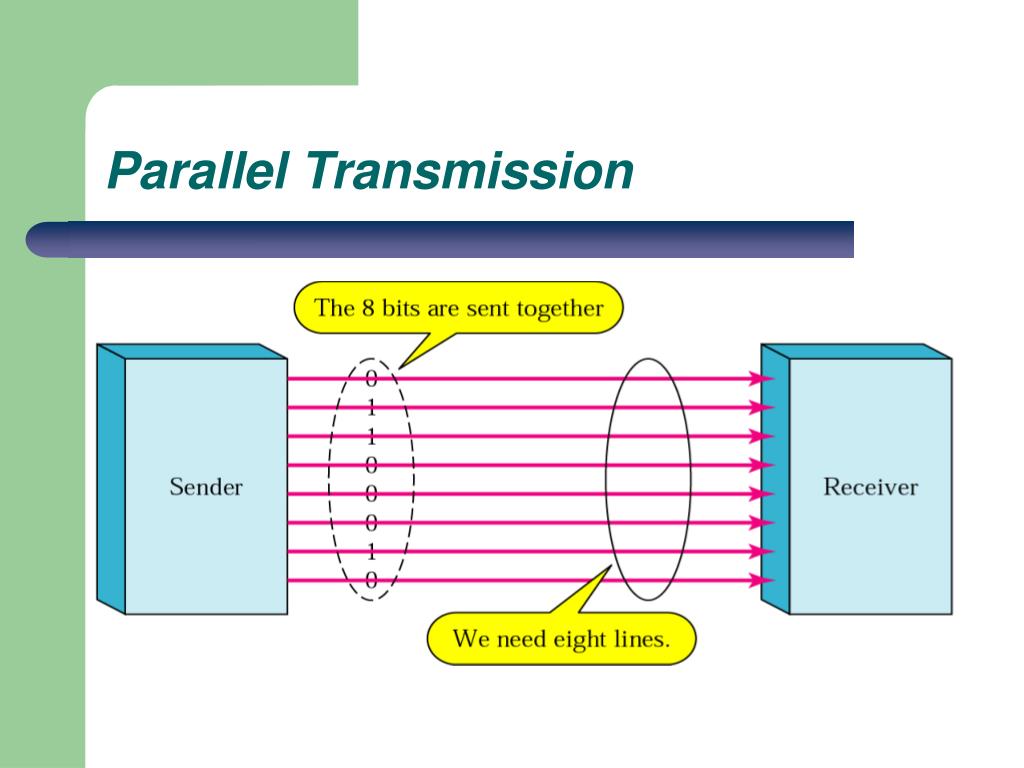 Parallel Transmission

The 8 bits are sent together

Sender

0
1
1
0
0
0
1
0

Receiver

We need eight lines.